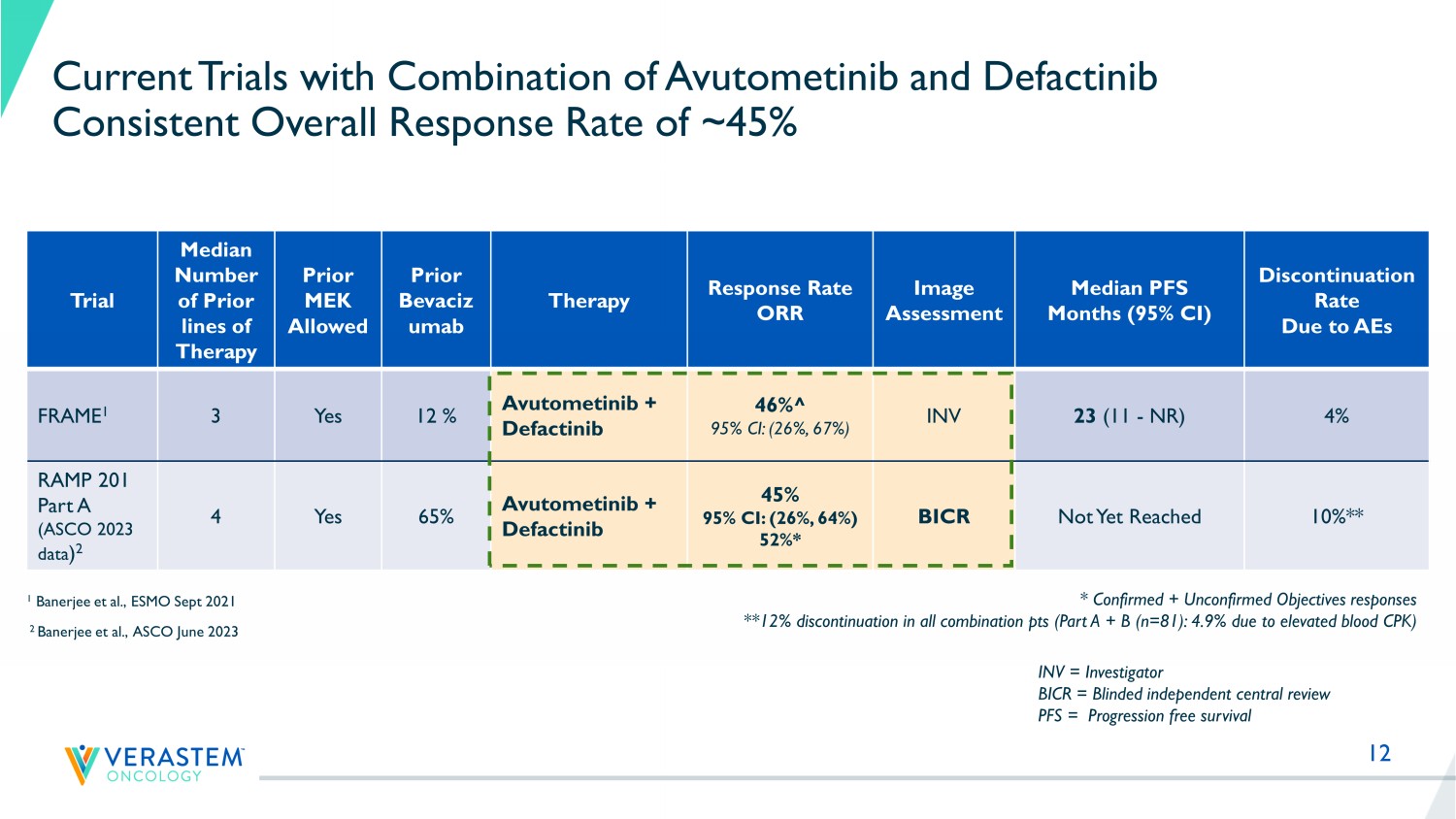 Current Trials with Combination of Avutometinib and Defactinib Consistent Overall Response Rate of ~45%

| Trial | Median Number of Prior lines of Therapy | Prior MEK Allowed | Prior Bevacizumab | Therapy | Response Rate ORR | Image Assessment | Median PFS Months (95% CI) | Discontinuation Rate Due to AEs |
|---|---|---|---|---|---|---|---|---|
| FRAME$^1$ | 3 | Yes | 12 % | Avutometinib + Defactinib | 46%^ 95% CI: (26%, 67%) | INV | 23 (11 - NR) | 4% |
| RAMP 201 Part A (ASCO 2023 data)$^2$ | 4 | Yes | 65% | Avutometinib + Defactinib | 45% 95% CI: (26%, 64%) 52%* | BICR | Not Yet Reached | 10%** |

$^1$ Banerjee et al., ESMO Sept 2021
$^2$ Banerjee et al., ASCO June 2023

* Confirmed + Unconfirmed Objectives responses
**12% discontinuation in all combination pts (Part A + B (n=81): 4.9% due to elevated blood CPK)

INV = Investigator
BICR = Blinded independent central review
PFS = Progression free survival

VERASTEM ONCOLOGY

12